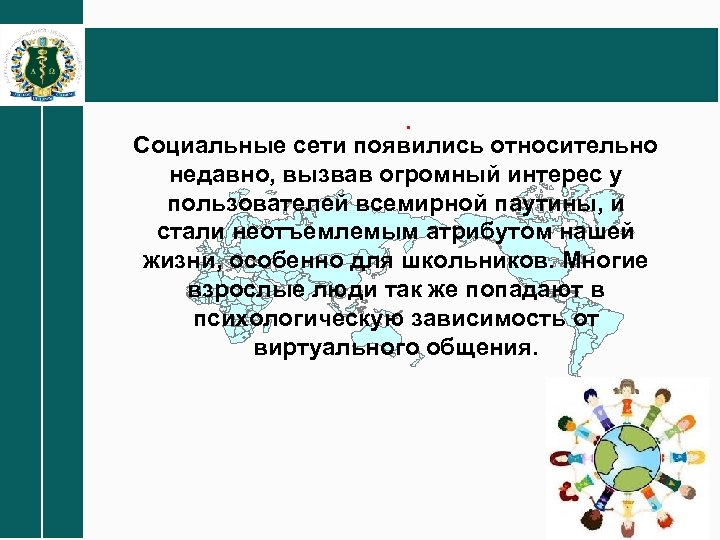 .
Социальные сети появились относительно недавно, вызвав огромный интерес у пользователей всемирной паутины, и стали неотъемлемым атрибутом нашей жизни, особенно для школьников. Многие взрослые люди так же попадают в психологическую зависимость от виртуального общения.